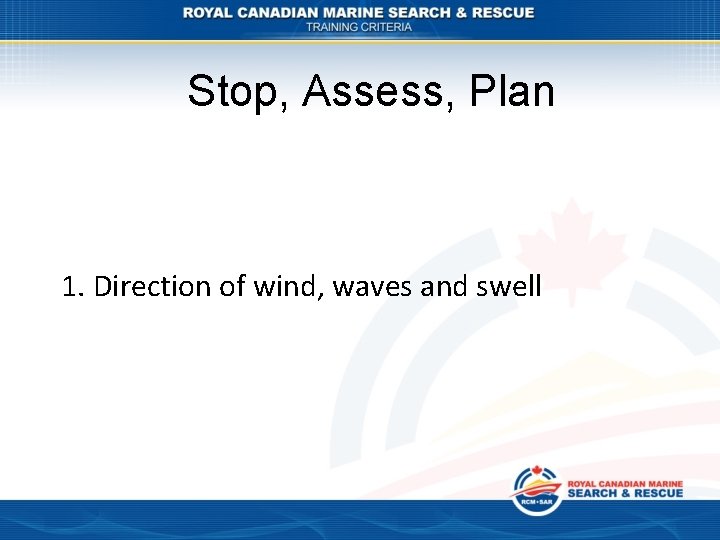 ROYAL CANADIAN MARINE SEARCH & RESCUE
TRAINING CRITERIA

Stop, Assess, Plan

1. Direction of wind, waves and swell

RCM•SAR
ROYAL CANADIAN MARINE
SEARCH & RESCUE